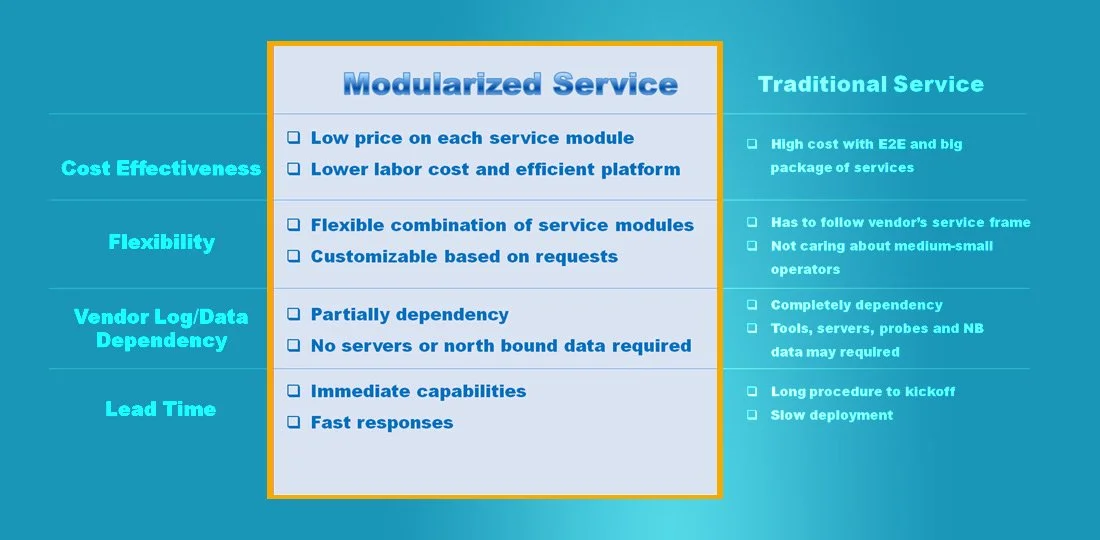 | | Modularized Service | Traditional Service |
|---|---|---|
| Cost Effectiveness | ❑ Low price on each service module ❑ Lower labor cost and efficient platform | ❑ High cost with E2E and big package of services |
| Flexibility | ❑ Flexible combination of service modules ❑ Customizable based on requests | ❑ Has to follow vendor's service frame ❑ Not caring about medium-small operators |
| Vendor Log/Data Dependency | ❑ Partially dependency ❑ No servers or north bound data required | ❑ Completely dependency ❑ Tools, servers, probes and NB data may required |
| Lead Time | ❑ Immediate capabilities ❑ Fast responses | ❑ Long procedure to kickoff ❑ Slow deployment |